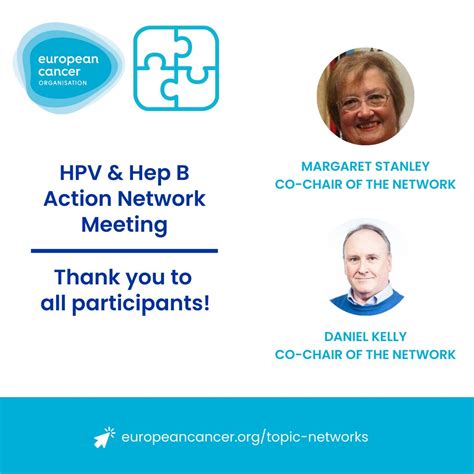 european cancer ORGANISATION

HPV & Hep B Action Network Meeting

Thank you to all participants!

MARGARET STANLEY
CO-CHAIR OF THE NETWORK

DANIEL KELLY
CO-CHAIR OF THE NETWORK

europeancancer.org/topic-networks